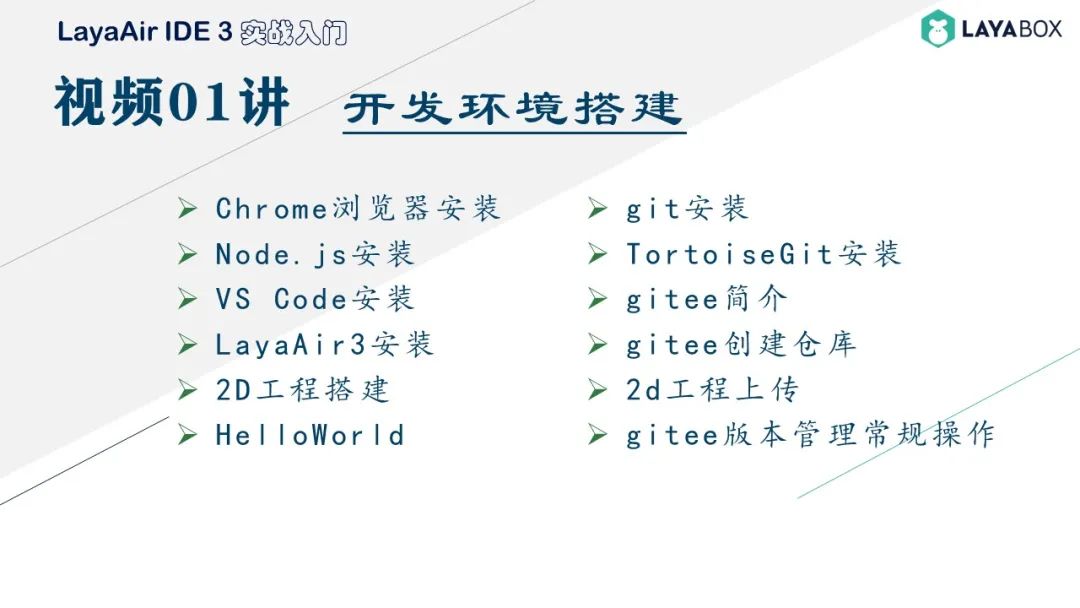 LayaAir IDE 3 实战入门

LAYABOX

视频01讲 开发环境搭建

➢ Chrome浏览器安装
➢ Node.js安装
➢ VS Code安装
➢ LayaAir3安装
➢ 2D工程搭建
➢ HelloWorld

➢ git安装
➢ TortoiseGit安装
➢ gitee简介
➢ gitee创建仓库
➢ 2d工程上传
➢ gitee版本管理常规操作